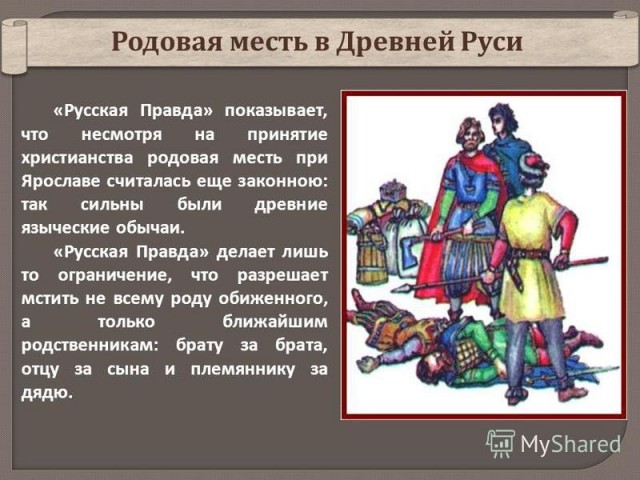 Родовая месть в Древней Руси

«Русская Правда» показывает, что несмотря на принятие христианства родовая месть при Ярославе считалась еще законною: так сильны были древние языческие обычаи.

«Русская Правда» делает лишь то ограничение, что разрешает мстить не всему роду обиженного, а только ближайшим родственникам: брату за брата, отцу за сына и племяннику за дядю.

MyShared